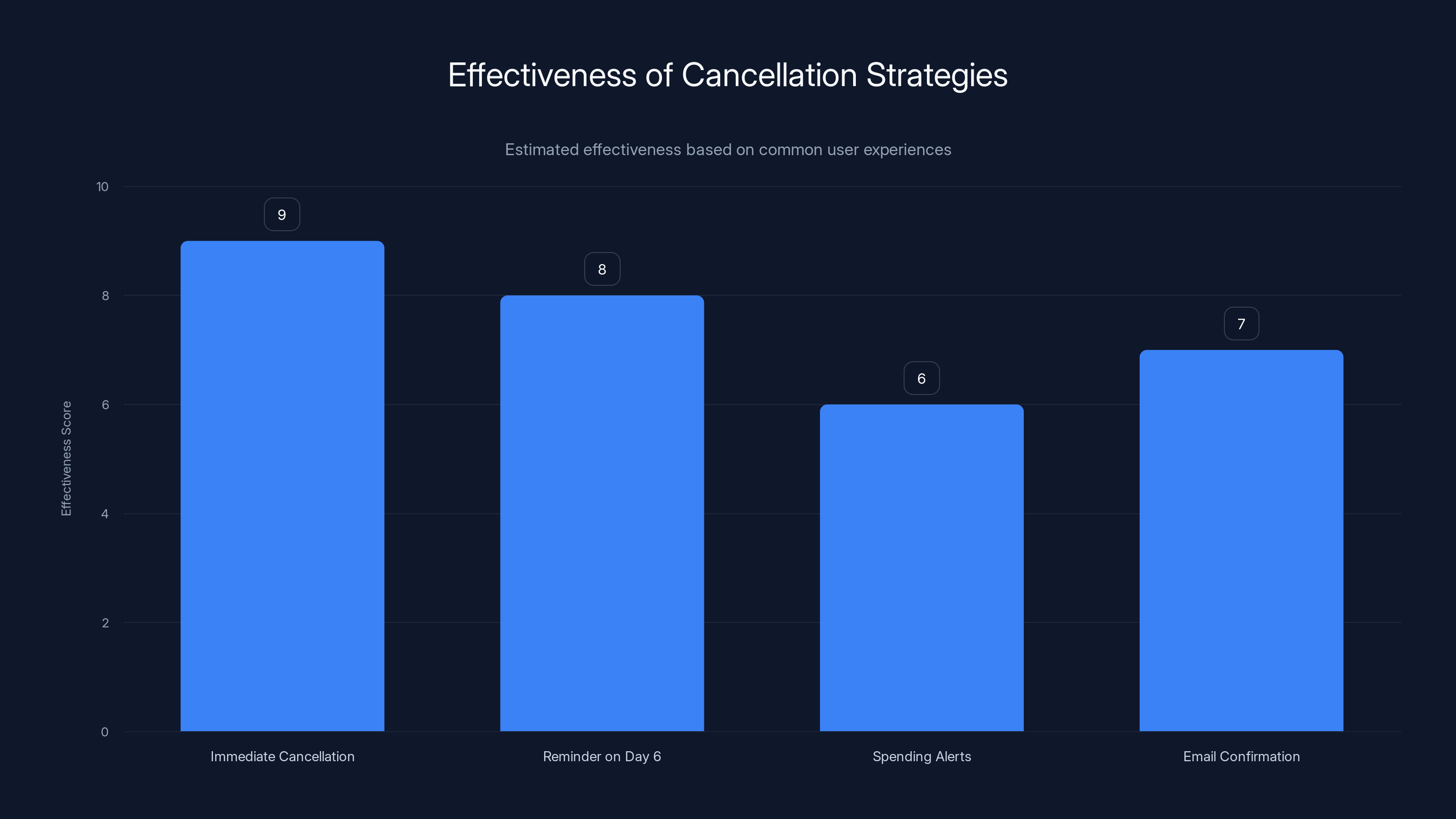 Effectiveness of Cancellation Strategies

Estimated effectiveness based on common user experiences

Effectiveness Score

10
8
6
4
2
0

9
8
6
7

Immediate Cancellation
Reminder on Day 6
Spending Alerts
Email Confirmation